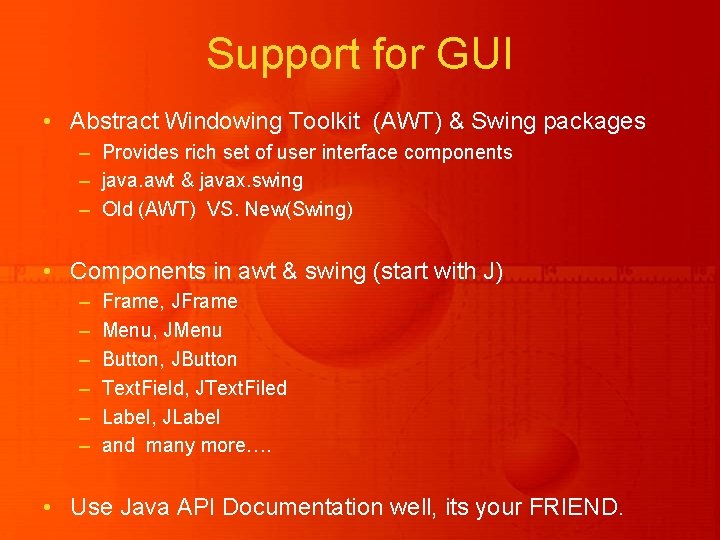 Support for GUI

• Abstract Windowing Toolkit (AWT) & Swing packages
  – Provides rich set of user interface components
  – java.awt & javax.swing
  – Old (AWT) VS. New(Swing)

• Components in awt & swing (start with J)
  – Frame, JFrame
  – Menu, JMenu
  – Button, JButton
  – TextField, JTextFiled
  – Label, JLabel
  – and many more….

• Use Java API Documentation well, its your FRIEND.